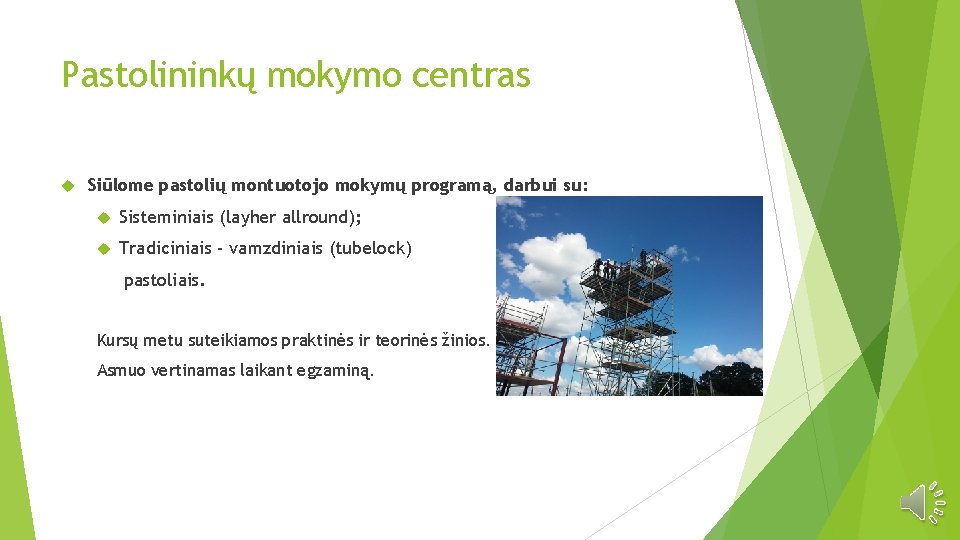 Pastolininkų mokymo centras

Siūlome pastolių montuotojo mokymų programą, darbui su:

Sisteminiais (layher allround);

Tradiciniais - vamzdiniais (tubelock) pastoliais.

Kursų metu suteikiamos praktinės ir teorinės žinios.

Asmuo vertinamas laikant egzaminą.